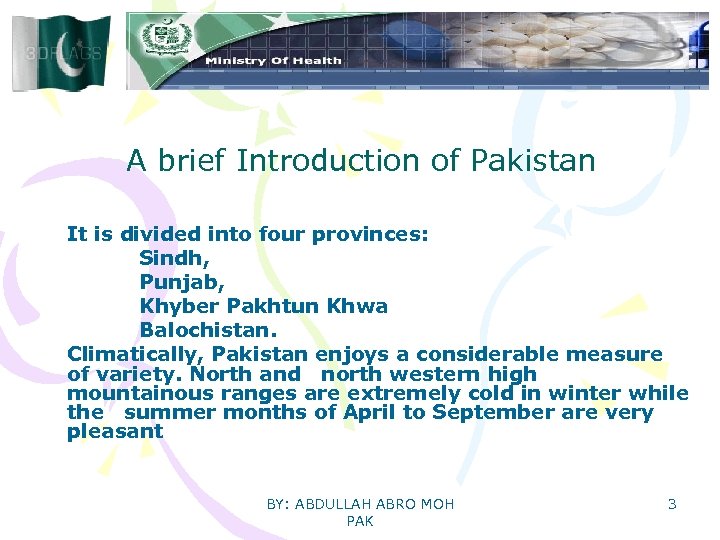 3DFLAGS

Ministry Of Health

A brief Introduction of Pakistan

It is divided into four provinces:
Sindh,
Punjab,
Khyber Pakhtun Khwa
Balochistan.

Climatically, Pakistan enjoys a considerable measure of variety. North and north western high mountainous ranges are extremely cold in winter while the summer months of April to September are very pleasant

BY: ABDULLAH ABRO MOH PAK

3